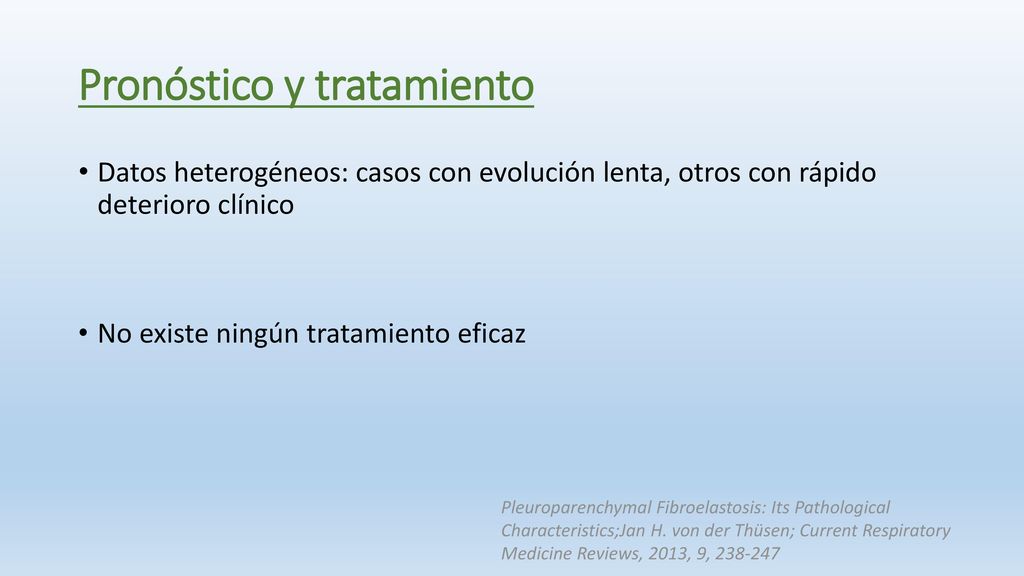 Pronóstico y tratamiento

• Datos heterogéneos: casos con evolución lenta, otros con rápido deterioro clínico

• No existe ningún tratamiento eficaz

Pleuroparenchymal Fibroelastosis: Its Pathological Characteristics;Jan H. von der Thüsen; Current Respiratory Medicine Reviews, 2013, 9, 238-247